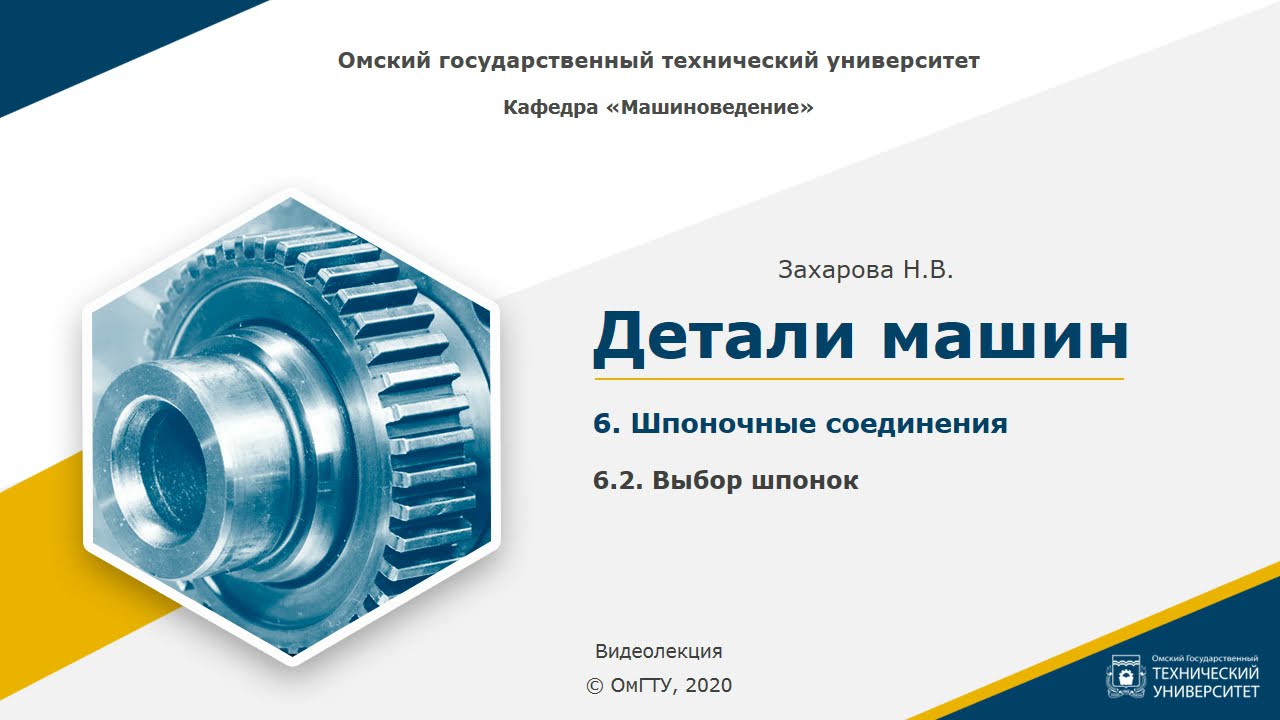 Омский государственный технический университет

Кафедра «Машиноведение»

Захарова Н.В.

Детали машин

6. Шпоночные соединения

6.2. Выбор шпонок

Видеолекция

© ОмГТУ, 2020

Омский Государственный
ТЕХНИЧЕСКИЙ
УНИВЕРСИТЕТ